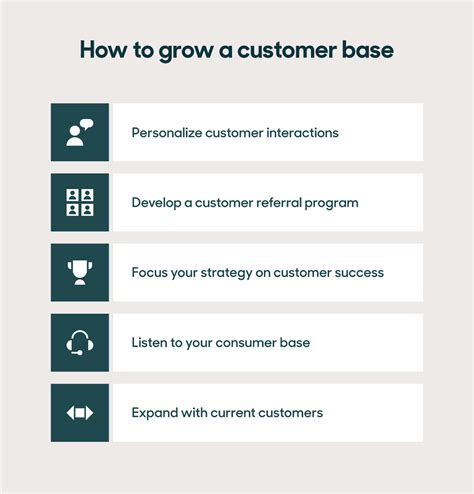 How to grow a customer base

Personalize customer interactions

Develop a customer referral program

Focus your strategy on customer success

Listen to your consumer base

Expand with current customers